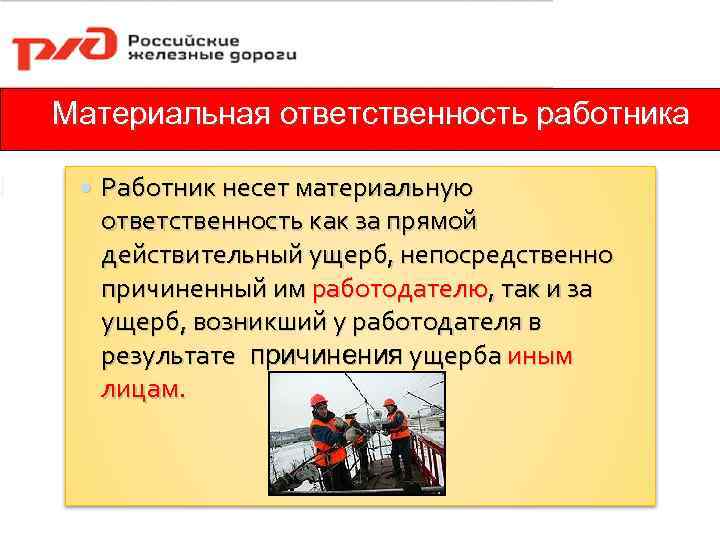 РЖД Российские железные дороги

Материальная ответственность работника

• Работник несет материальную ответственность как за прямой действительный ущерб, непосредственно причиненный им работодателю, так и за ущерб, возникший у работодателя в результате причинения ущерба иным лицам.